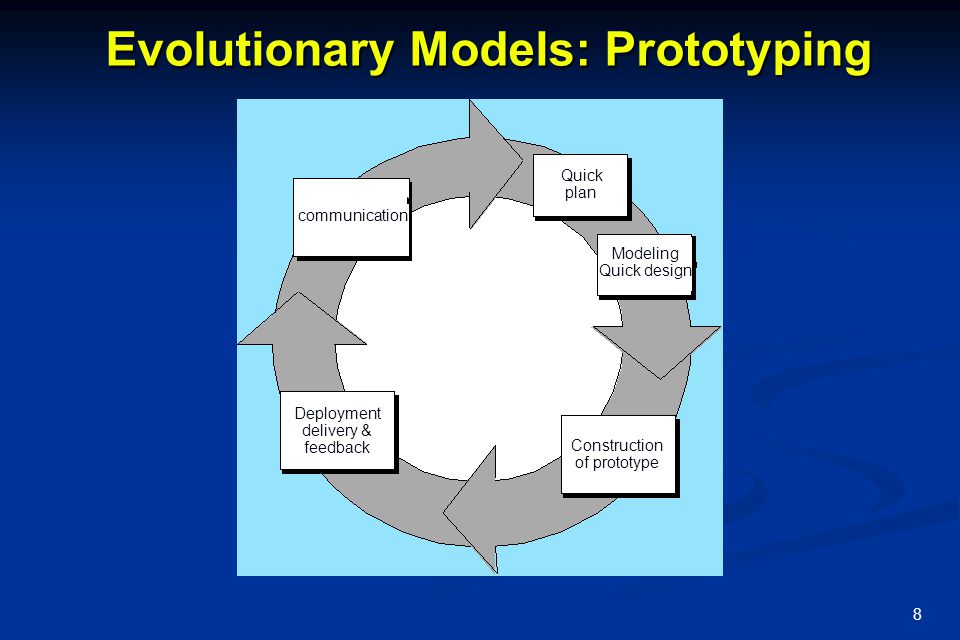 Evolutionary Models: Prototyping

communication

Quick plan

Modeling Quick design

Construction of prototype

Deployment delivery & feedback

8